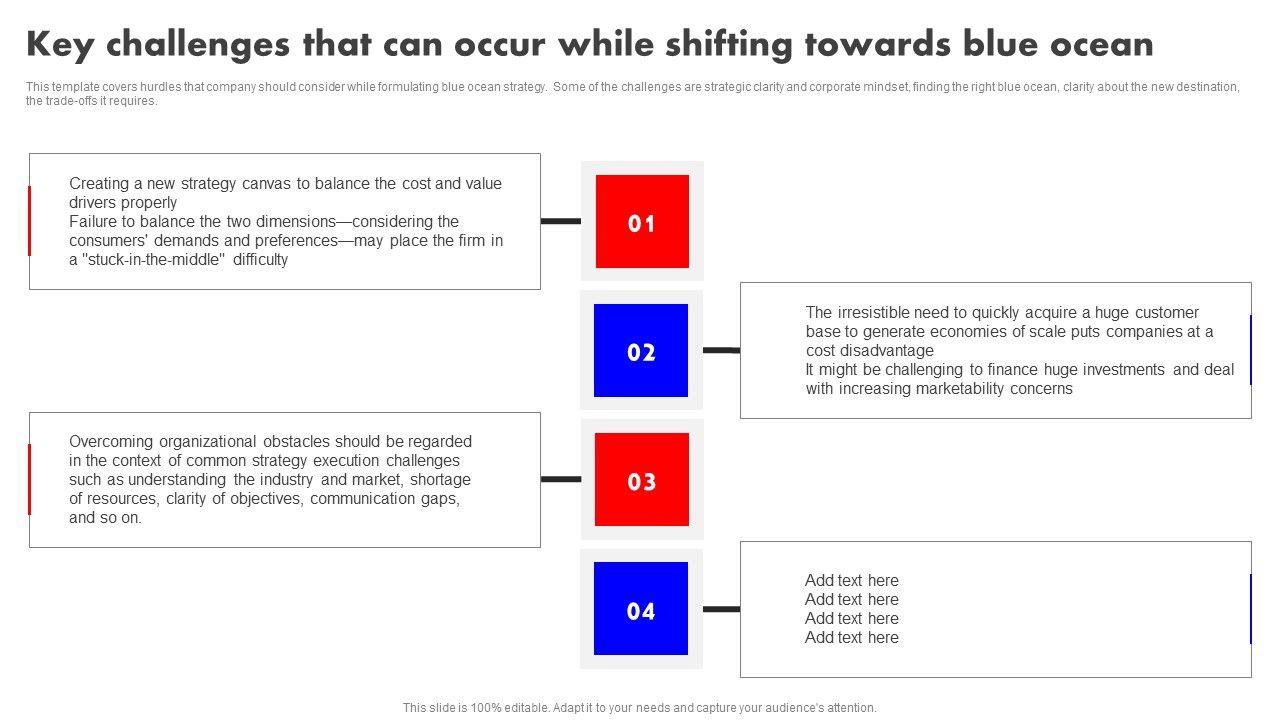 Key challenges that can occur while shifting towards blue ocean

This template covers hurdles that company should consider while formulating blue ocean strategy. Some of the challenges are strategic clarity and corporate mindset, finding the right blue ocean, clarity about the new destination, the trade-offs it requires.

Creating a new strategy canvas to balance the cost and value drivers properly
Failure to balance the two dimensions—considering the consumers' demands and preferences—may place the firm in a "stuck-in-the-middle" difficulty

01

02

The irresistible need to quickly acquire a huge customer base to generate economies of scale puts companies at a cost disadvantage
It might be challenging to finance huge investments and deal with increasing marketability concerns

Overcoming organizational obstacles should be regarded in the context of common strategy execution challenges such as understanding the industry and market, shortage of resources, clarity of objectives, communication gaps, and so on.

03

04

Add text here
Add text here
Add text here
Add text here

This slide is 100% editable. Adapt it to your needs and capture your audience's attention.